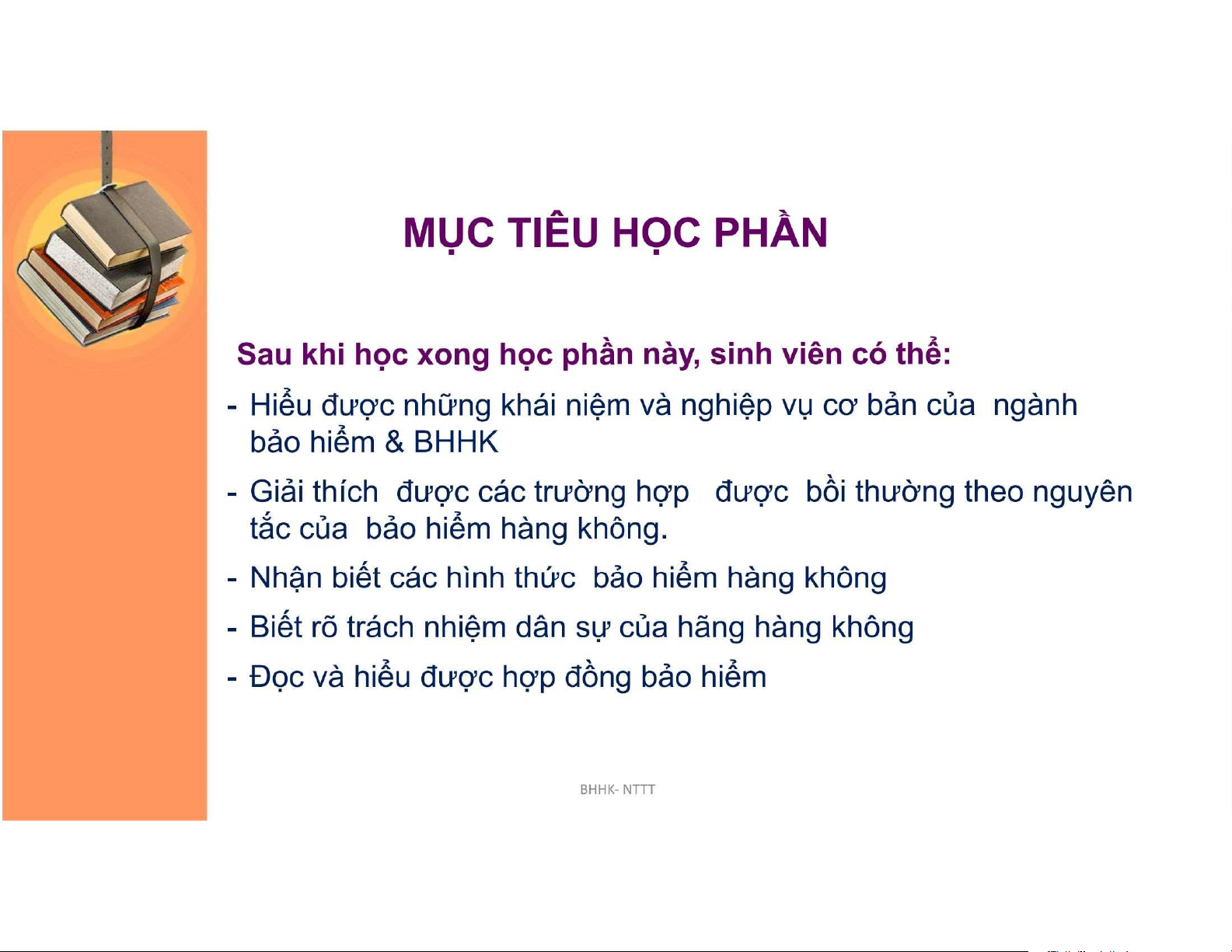 MỤC TIÊU HỌC PHẦN

Sau khi học xong học phần này, sinh viên có thể:

- Hiểu được những khái niệm và nghiệp vụ cơ bản của ngành bảo hiểm & BHHK

- Giải thích được các trường hợp được bồi thường theo nguyên tắc của bảo hiểm hàng không.

- Nhận biết các hình thức bảo hiểm hàng không

- Biết rõ trách nhiệm dân sự của hãng hàng không

- Đọc và hiểu được hợp đồng bảo hiểm

BHHK- NTTT